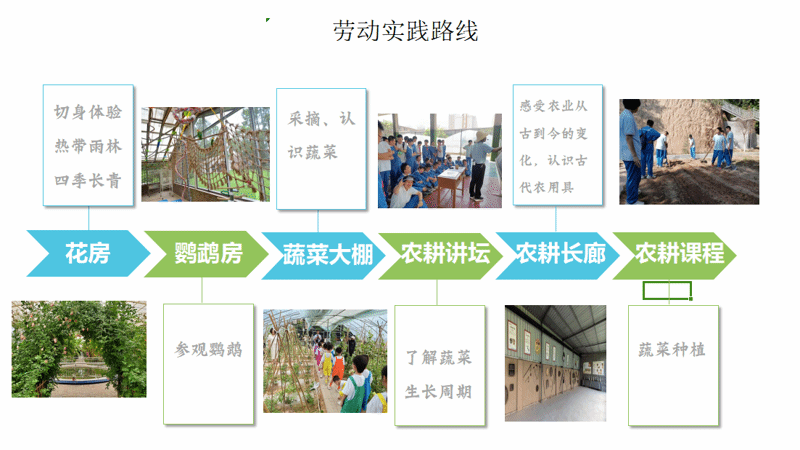 劳动实践路线

切身体验热带雨林四季长青

采摘、认识蔬菜

感受农业从古到今的变化，认识古代农用具

花房

鹦鹉房

蔬菜大棚

农耕讲坛

农耕长廊

农耕课程

参观鹦鹉

了解蔬菜生长周期

蔬菜种植